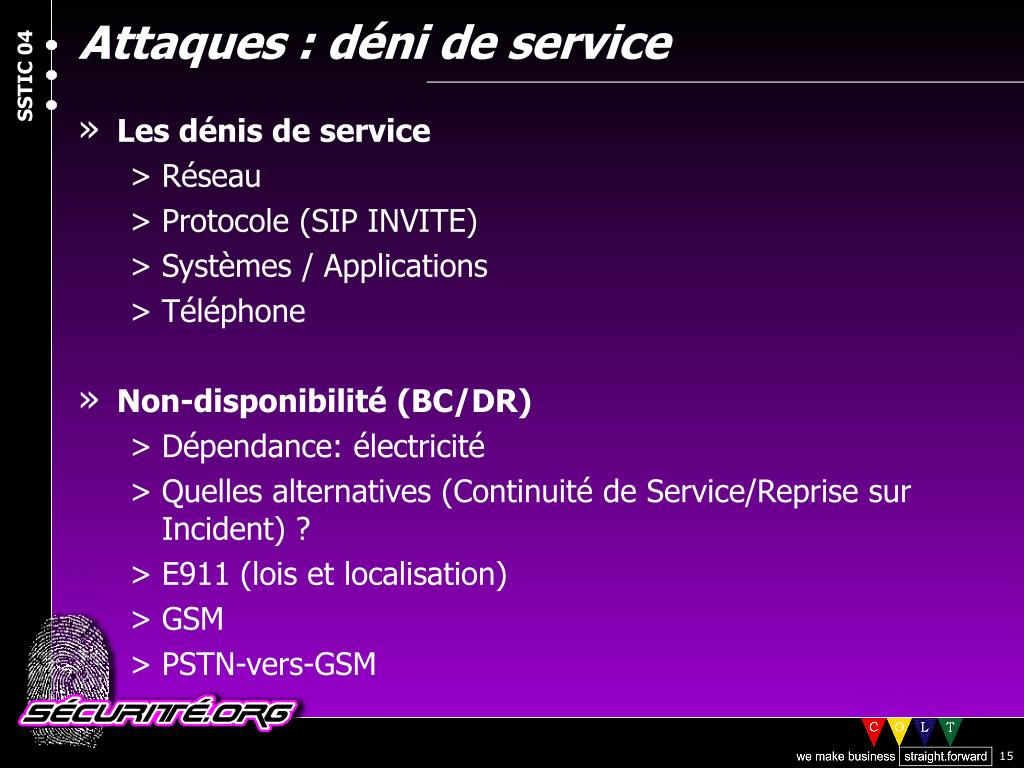 SSTIC 04

Attaques : déni de service

» Les dénis de service
> Réseau
> Protocole (SIP INVITE)
> Systèmes / Applications
> Téléphone

» Non-disponibilité (BC/DR)
> Dépendance: électricité
> Quelles alternatives (Continuité de Service/Reprise sur Incident) ?
> E911 (lois et localisation)
> GSM
> PSTN-vers-GSM

SÉCURITÉ.ORG

C O L T

we make business straight.forward 15